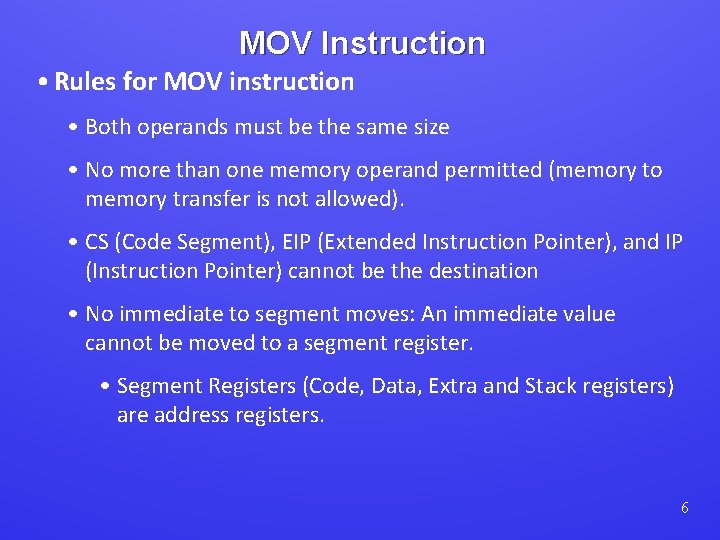 MOV Instruction

• Rules for MOV instruction

• Both operands must be the same size

• No more than one memory operand permitted (memory to memory transfer is not allowed).

• CS (Code Segment), EIP (Extended Instruction Pointer), and IP (Instruction Pointer) cannot be the destination

• No immediate to segment moves: An immediate value cannot be moved to a segment register.

• Segment Registers (Code, Data, Extra and Stack registers) are address registers.

6